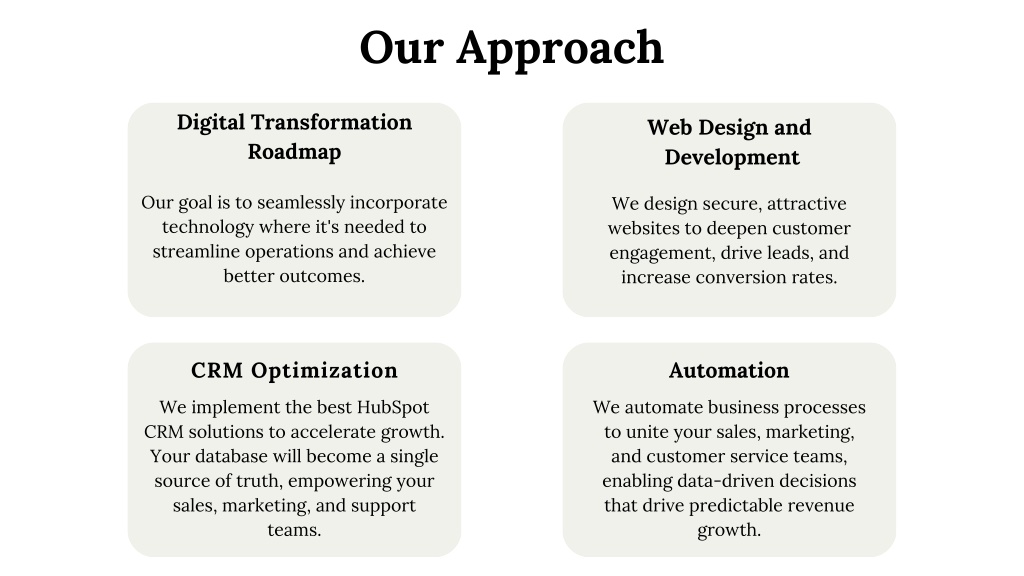 Our Approach

Digital Transformation Roadmap

Our goal is to seamlessly incorporate technology where it's needed to streamline operations and achieve better outcomes.

Web Design and Development

We design secure, attractive websites to deepen customer engagement, drive leads, and increase conversion rates.

CRM Optimization

We implement the best HubSpot CRM solutions to accelerate growth. Your database will become a single source of truth, empowering your sales, marketing, and support teams.

Automation

We automate business processes to unite your sales, marketing, and customer service teams, enabling data-driven decisions that drive predictable revenue growth.